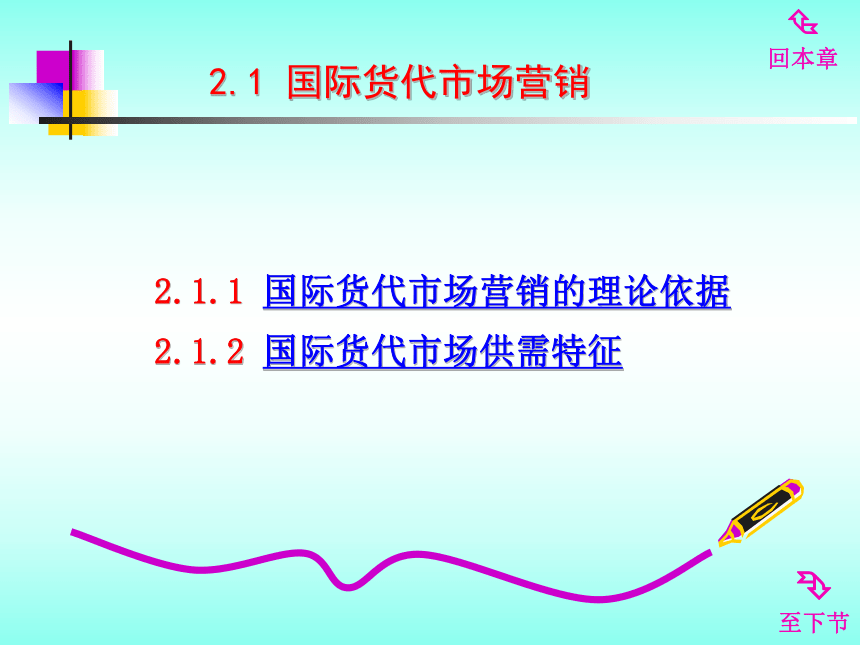 回本章

2.1 国际货代市场营销

2.1.1 国际货代市场营销的理论依据

2.1.2 国际货代市场供需特征

至下节